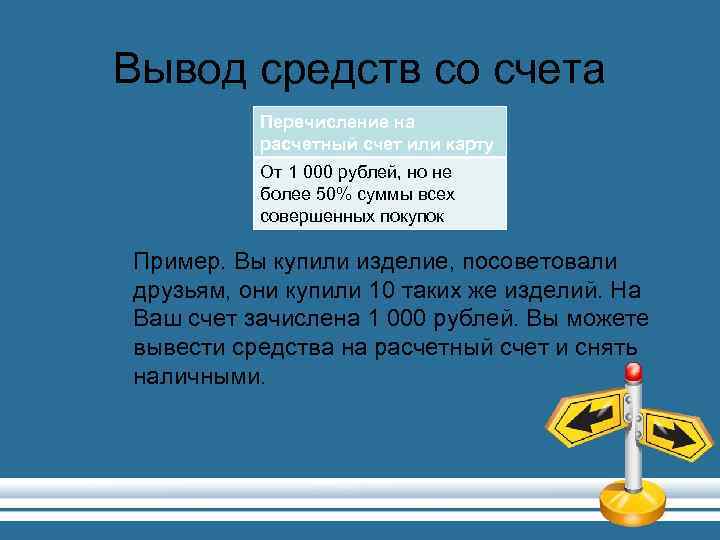 Вывод средств со счета

| Перечисление на расчетный счет или карту |
|---|
| От 1 000 рублей, но не более 50% суммы всех совершенных покупок |

Пример. Вы купили изделие, посоветовали друзьям, они купили 10 таких же изделий. На Ваш счет зачислена 1 000 рублей. Вы можете вывести средства на расчетный счет и снять наличными.